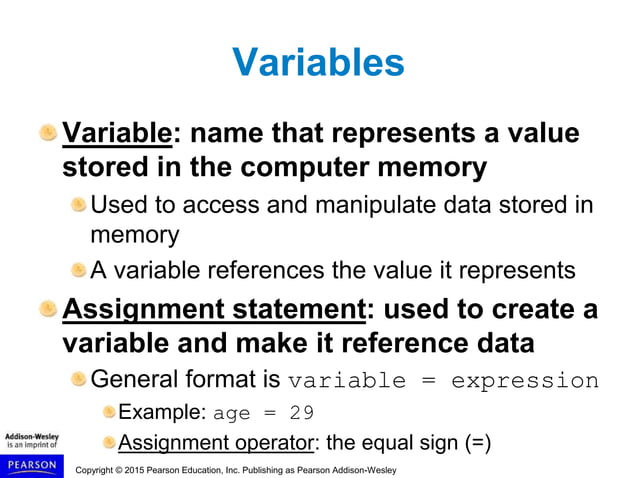 Variables

Variable: name that represents a value stored in the computer memory

Used to access and manipulate data stored in memory

A variable references the value it represents

Assignment statement: used to create a variable and make it reference data

General format is variable = expression

Example: age = 29

Assignment operator: the equal sign (=)

Addison-Wesley is an imprint of

PEARSON

Copyright © 2015 Pearson Education, Inc. Publishing as Pearson Addison-Wesley